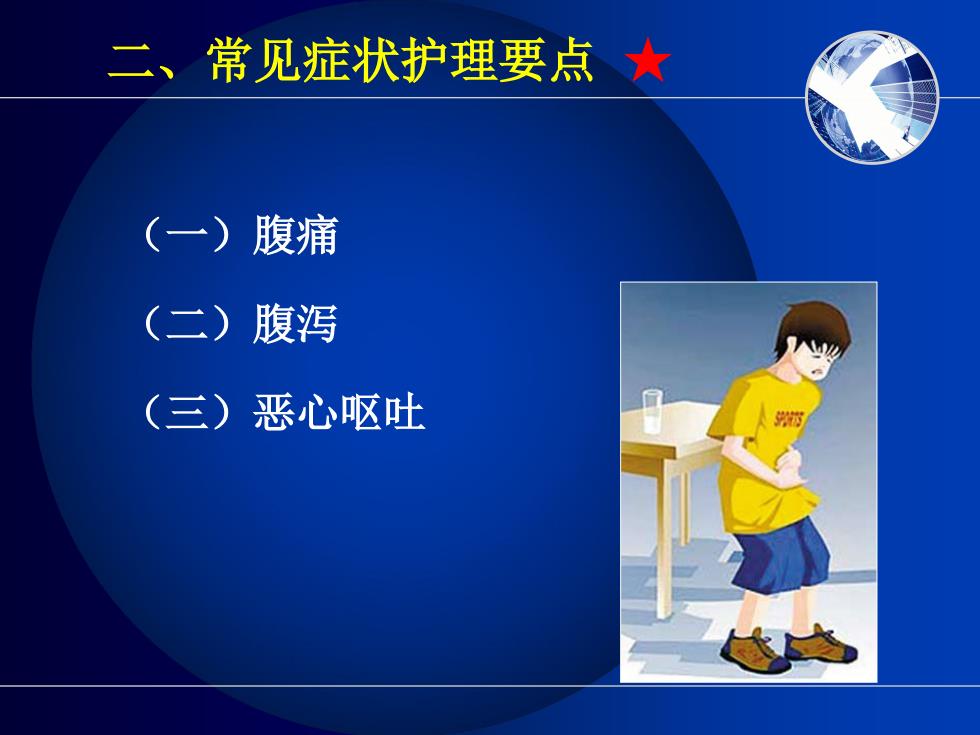 二、常见症状护理要点 ★

（一）腹痛

（二）腹泻

（三）恶心呕吐

SPORTS